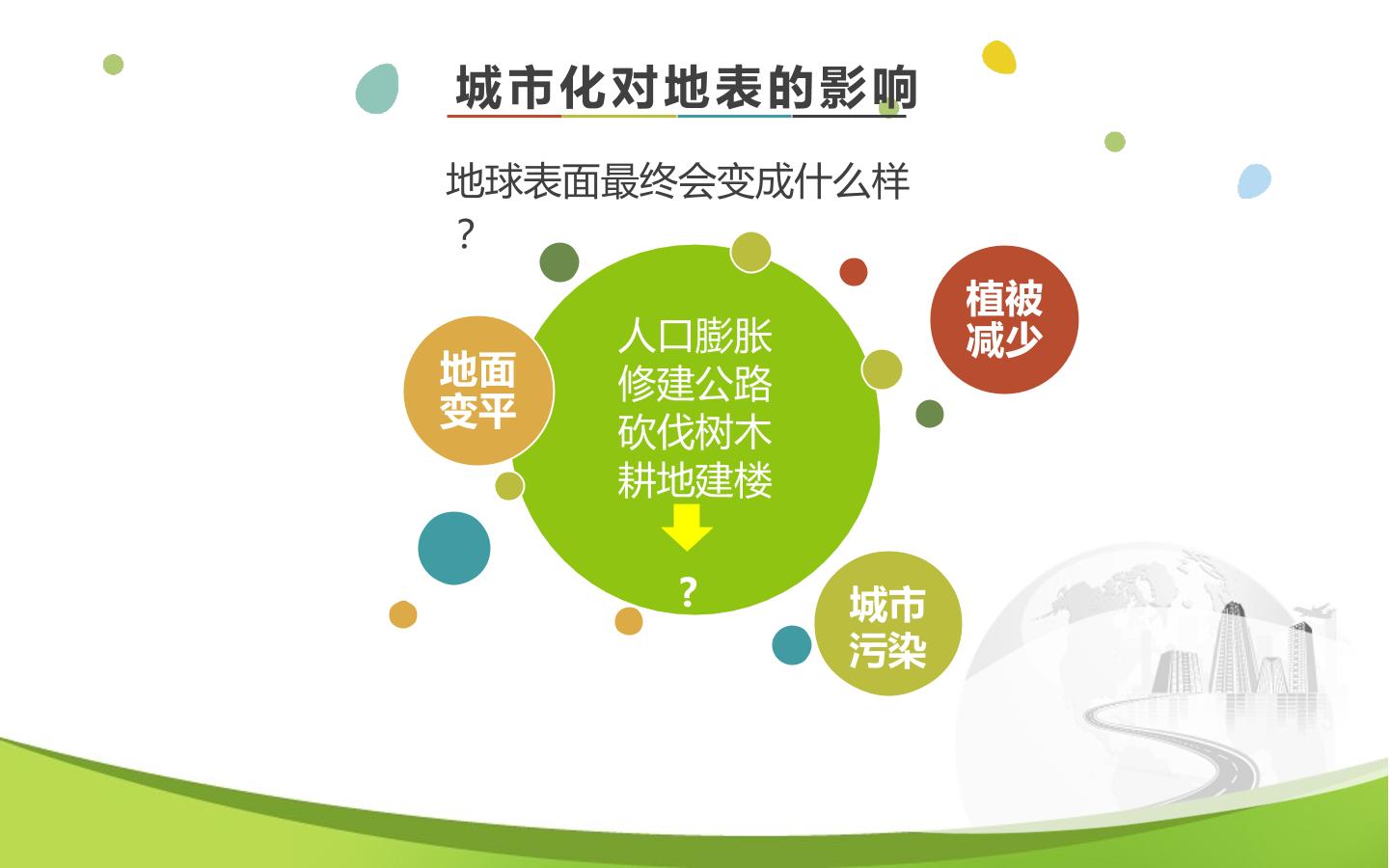 城市化对地表的影响

地球表面最终会变成什么样？

地面变平

人口膨胀
修建公路
砍伐树木
耕地建楼

？

植被减少

城市污染